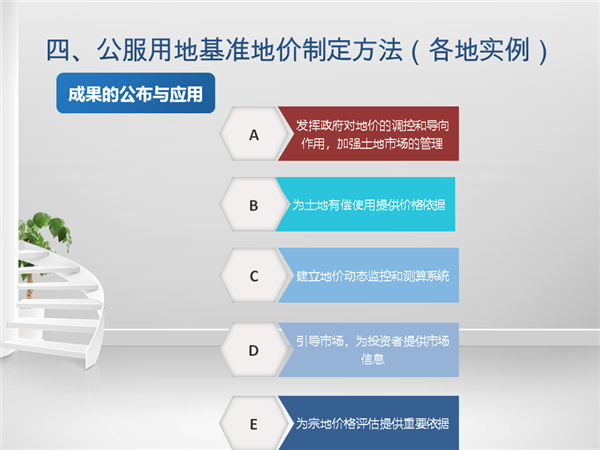 四、公服用地基准地价制定方法（各地实例）

成果的公布与应用

A
发挥政府对地价的调控和导向作用，加强土地市场的管理

B
为土地有偿使用提供价格依据

C
建立地价动态监控和测算系统

D
引导市场，为投资者提供市场信息

E
为宗地价格评估提供重要依据